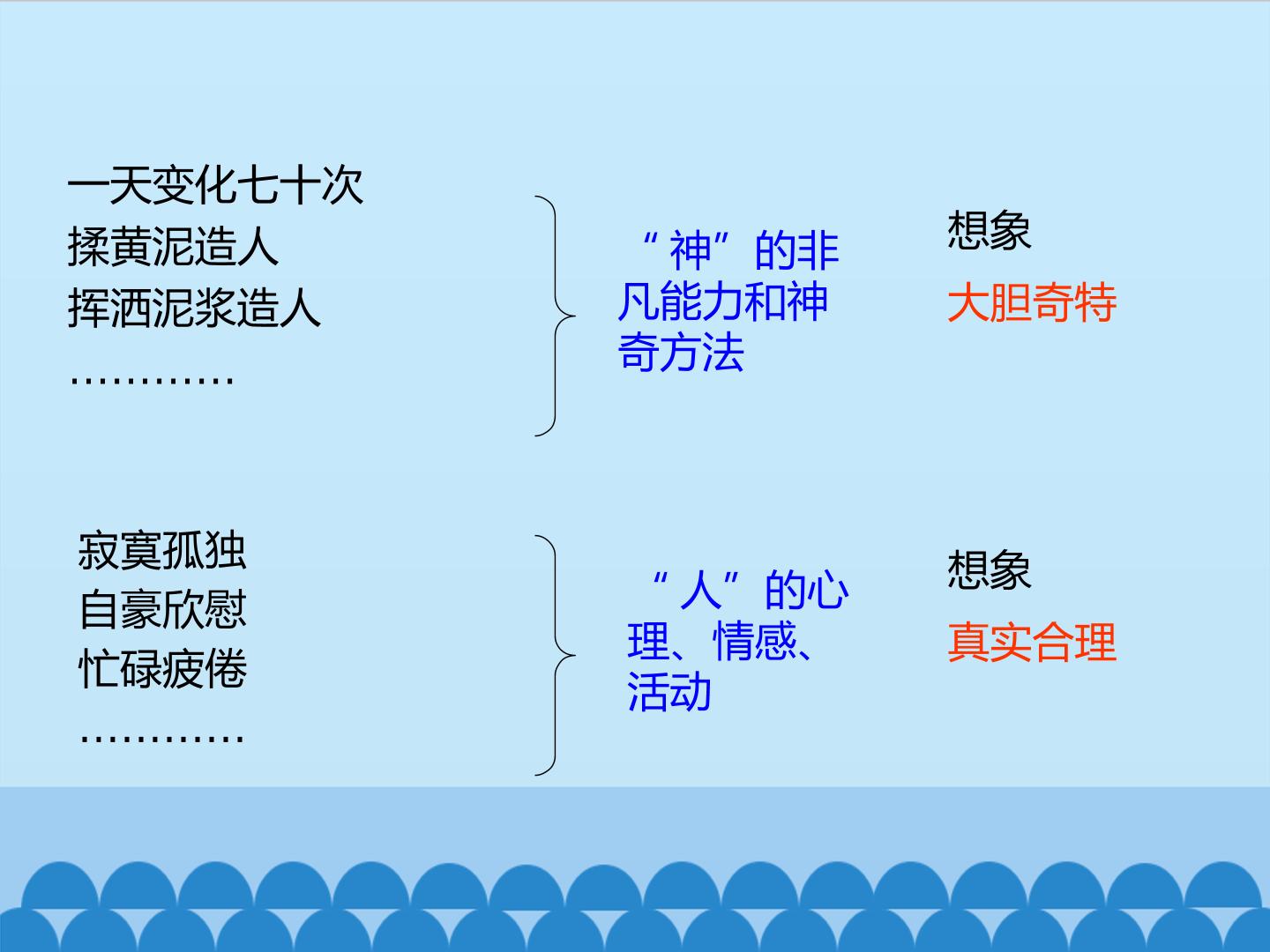 一天变化七十次
揉黄泥造人
挥洒泥浆造人
…………

“神”的非凡能力和神奇方法

想象

大胆奇特

寂寞孤独
自豪欣慰
忙碌疲倦
…………

“人”的心理、情感、活动

想象

真实合理